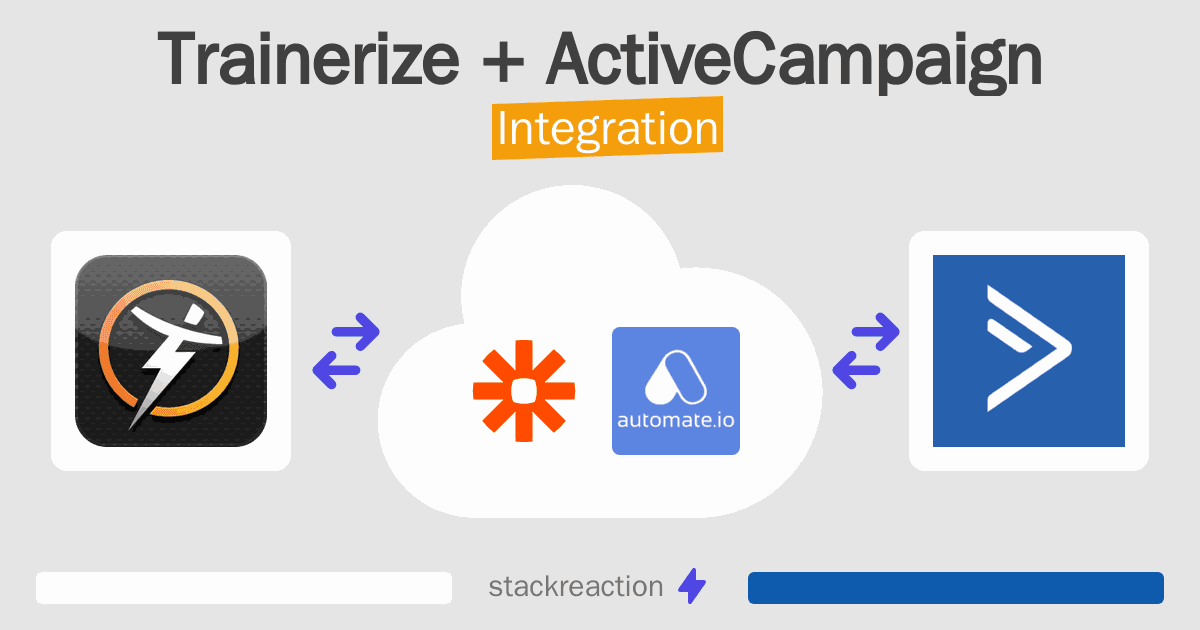 Trainerize + ActiveCampaign

Integration

automate.io

stackreaction